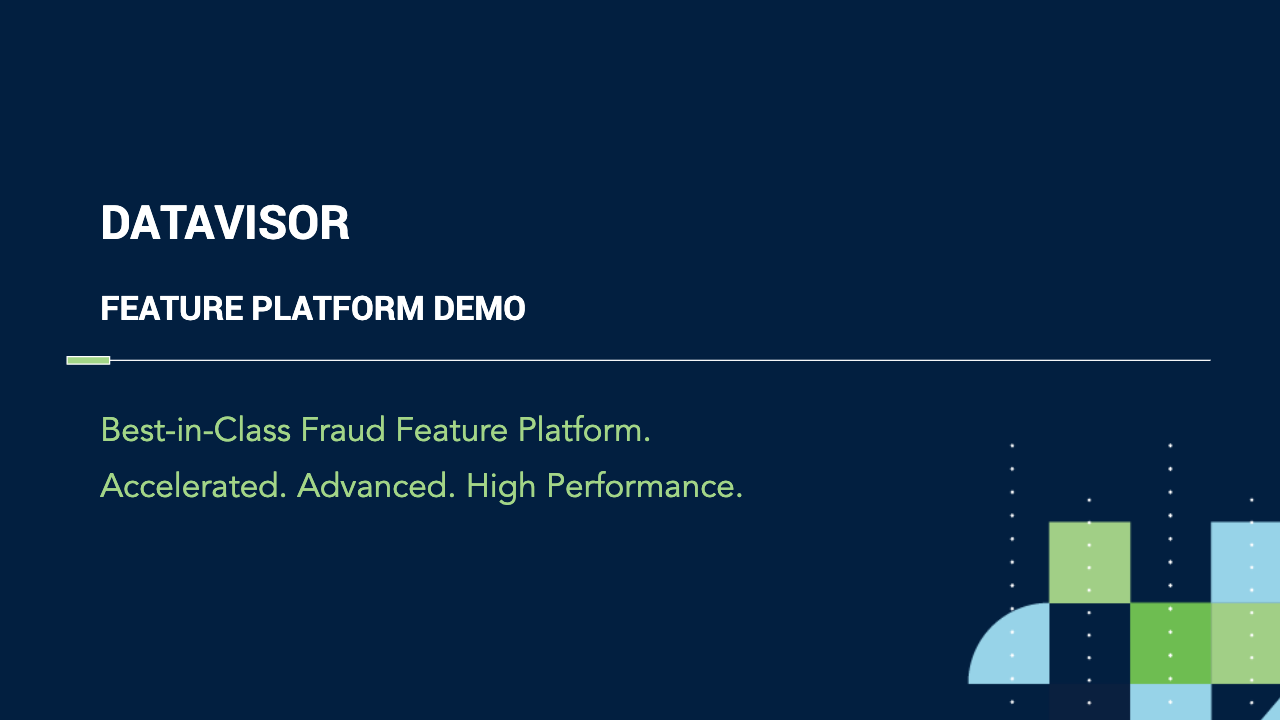 DATAVISOR

FEATURE PLATFORM DEMO

Best-in-Class Fraud Feature Platform.

Accelerated. Advanced. High Performance.